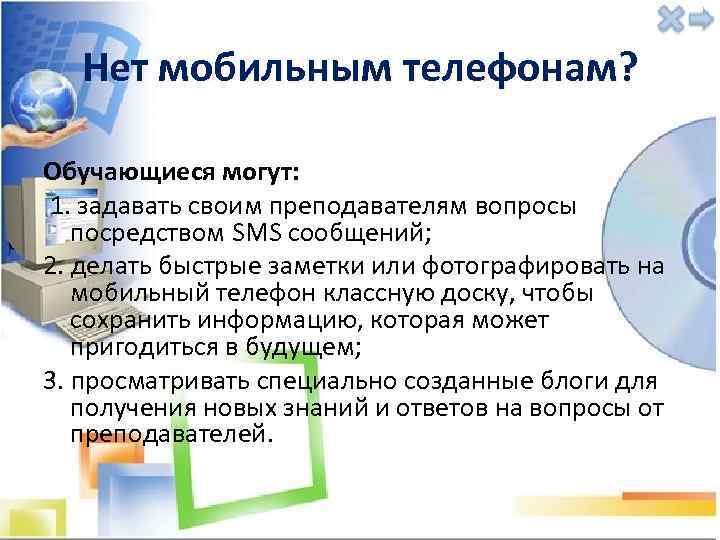 Нет мобильным телефонам?

Обучающиеся могут:

1. задавать своим преподавателям вопросы посредством SMS сообщений;

2. делать быстрые заметки или фотографировать на мобильный телефон классную доску, чтобы сохранить информацию, которая может пригодиться в будущем;

3. просматривать специально созданные блоги для получения новых знаний и ответов на вопросы от преподавателей.